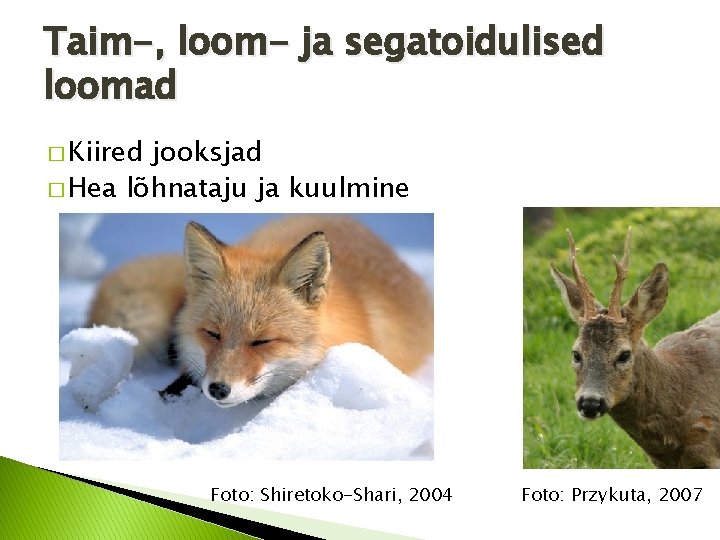 Taim-, loom- ja segatoidulised loomad

□ Kiired jooksjad
□ Hea lõhnataju ja kuulmine

Foto: Shiretoko-Shari, 2004

Foto: Przykuta, 2007